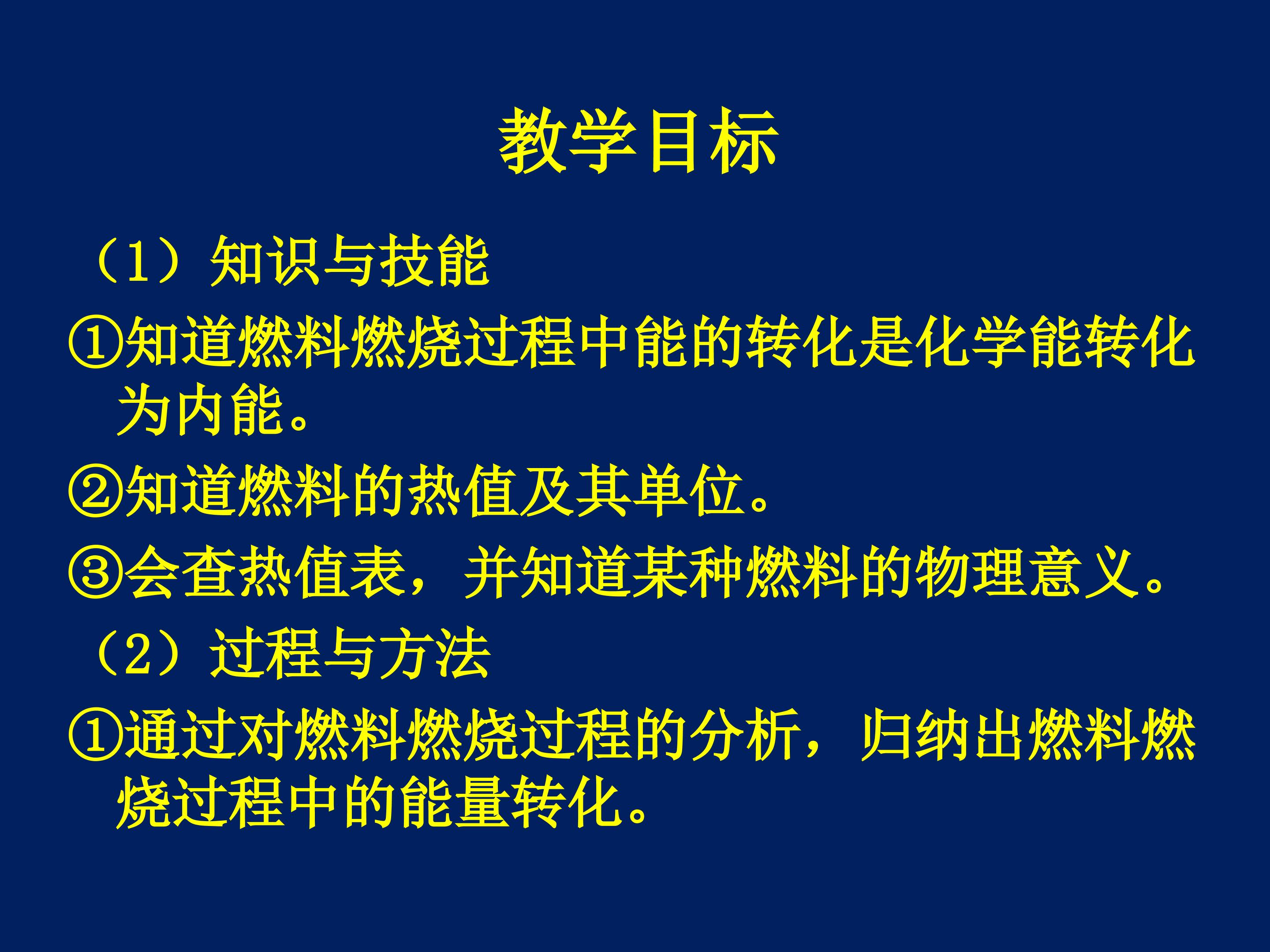 教学目标

（1）知识与技能

①知道燃料燃烧过程中能的转化是化学能转化为内能。

②知道燃料的热值及其单位。

③会查热值表，并知道某种燃料的物理意义。

（2）过程与方法

①通过对燃料燃烧过程的分析，归纳出燃料燃烧过程中的能量转化。